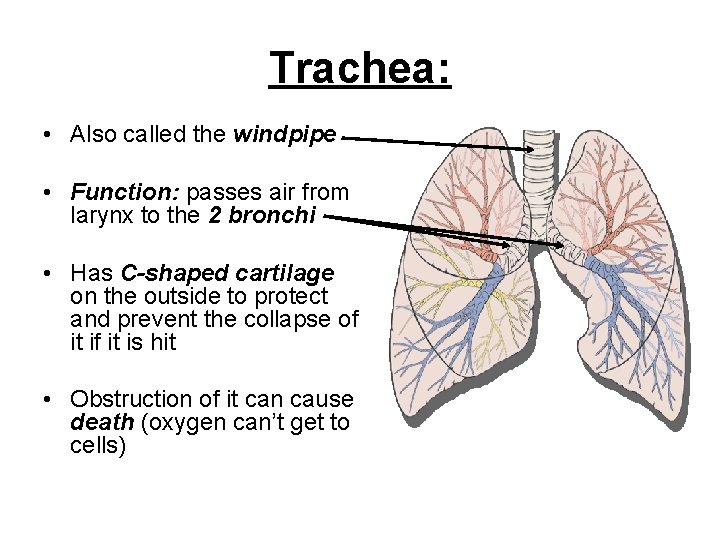 Trachea:

• Also called the windpipe

• Function: passes air from larynx to the 2 bronchi

• Has C-shaped cartilage on the outside to protect and prevent the collapse of it if it is hit

• Obstruction of it can cause death (oxygen can't get to cells)